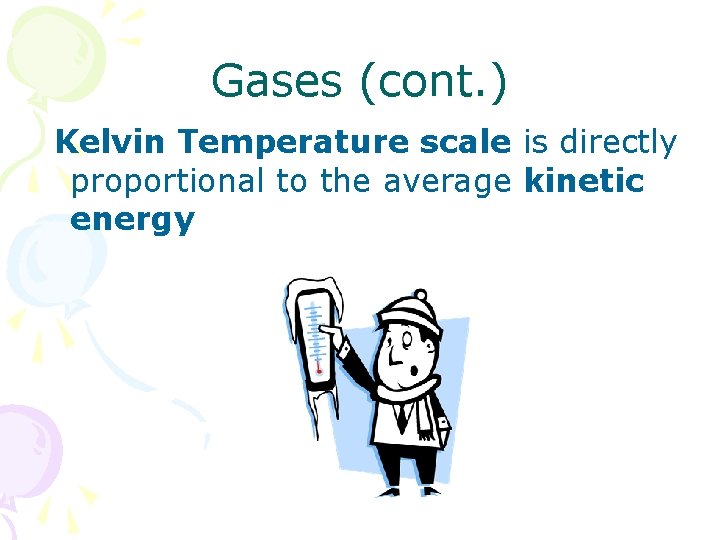 Gases (cont.)

Kelvin Temperature scale is directly proportional to the average kinetic energy